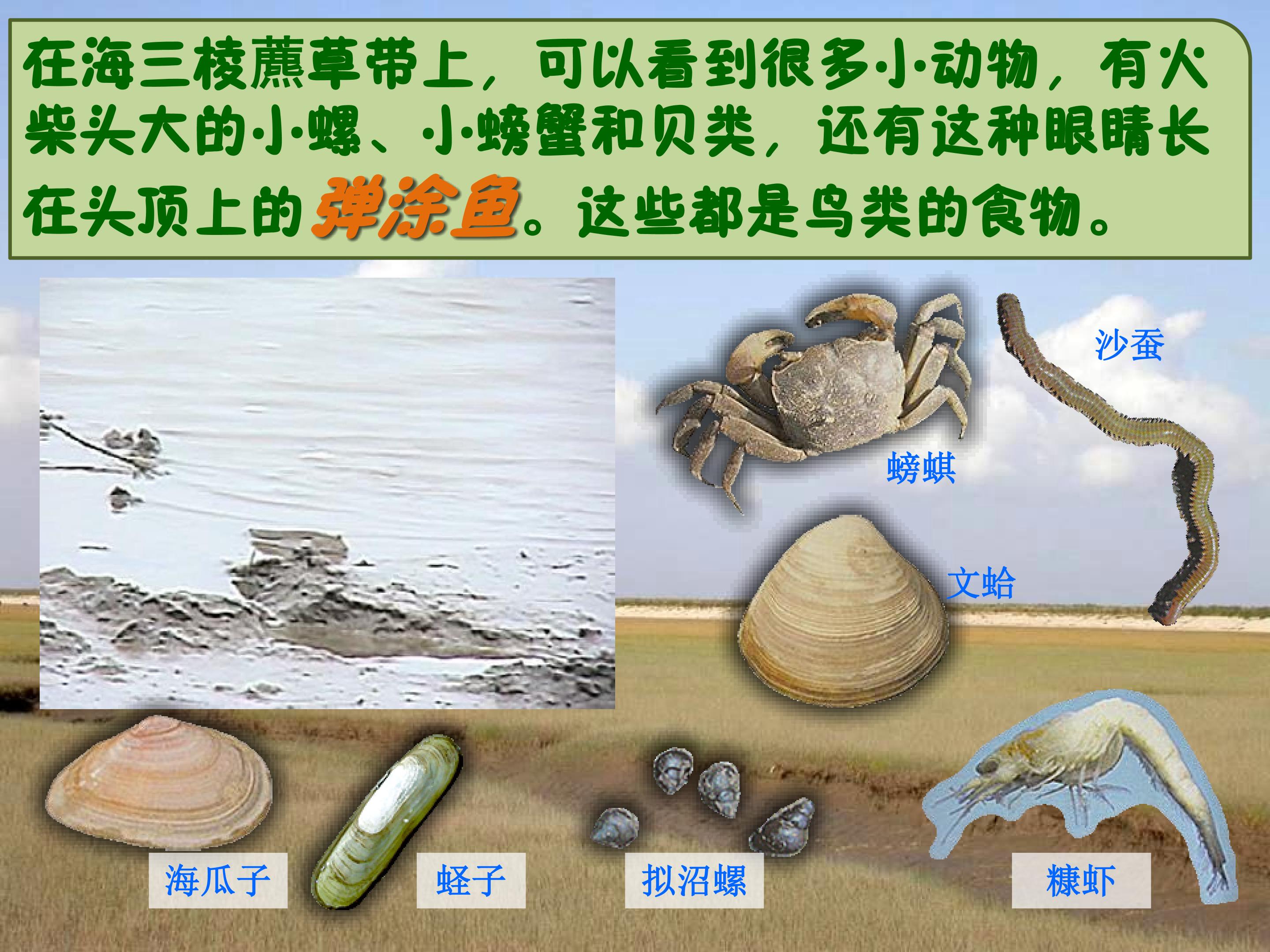 在海三棱藨草带上，可以看到很多小动物，有火柴头大的小螺、小螃蟹和贝类，还有这种眼睛长在头顶上的弹涂鱼。这些都是鸟类的食物。

沙蚕

螃蜞

文蛤

海瓜子

蛏子

拟沼螺

糠虾